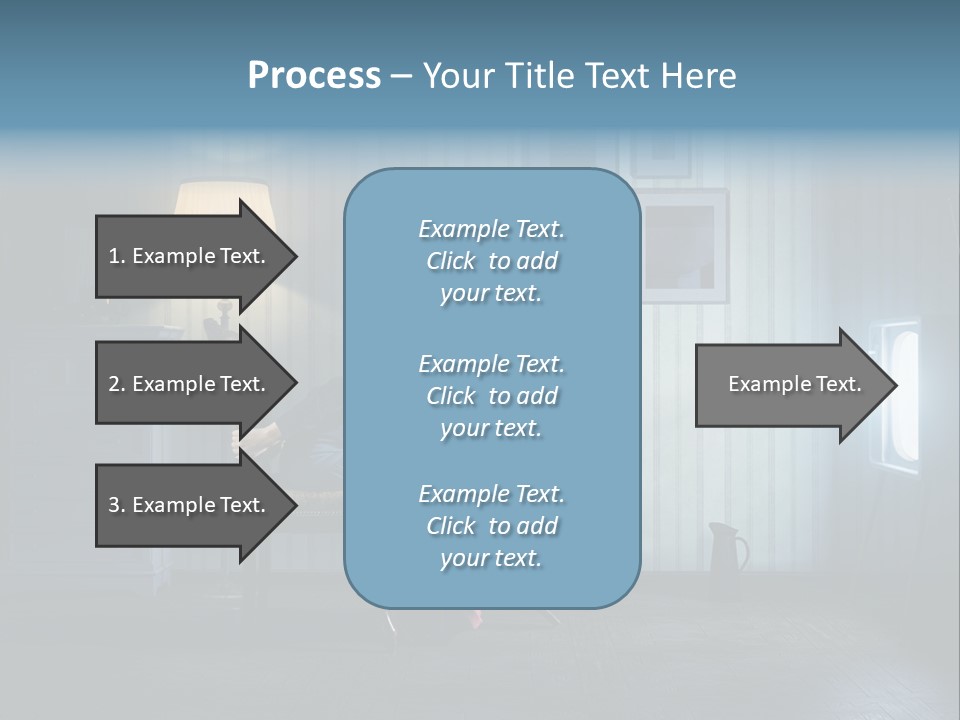 Process – Your Title Text Here

1. Example Text.

2. Example Text.

3. Example Text.

Example Text. Click to add your text.

Example Text. Click to add your text.

Example Text. Click to add your text.

Example Text.